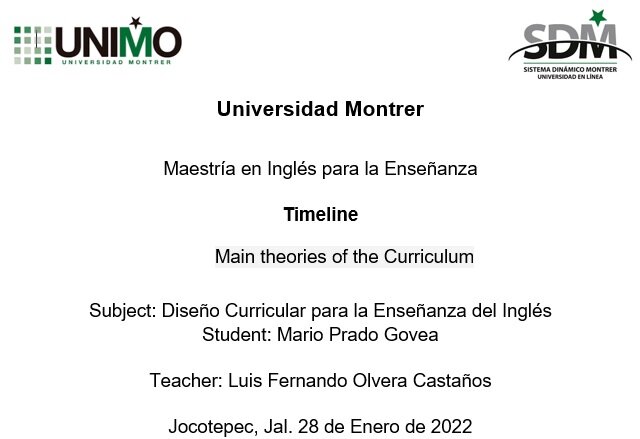 UNIMO
UNIVERSIDAD MONTRER

SDM
SISTEMA DINÁMICO MONTRER
UNIVERSIDAD EN LÍNEA

Universidad Montrer

Maestría en Inglés para la Enseñanza

Timeline

Main theories of the Curriculum

Subject: Diseño Curricular para la Enseñanza del Inglés
Student: Mario Prado Govea

Teacher: Luis Fernando Olvera Castaños

Jocotepec, Jal. 28 de Enero de 2022